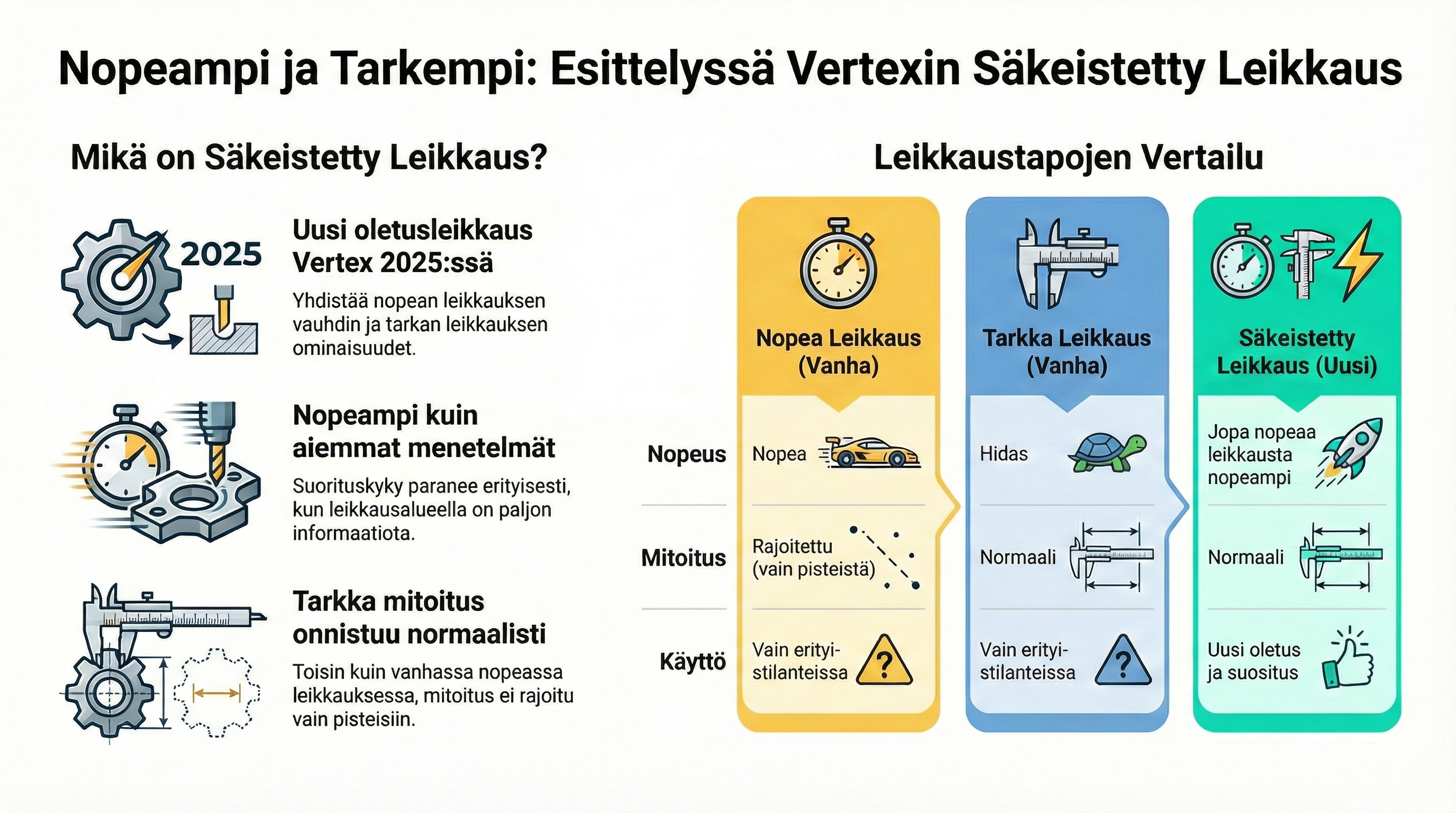 Nopeampi ja Tarkempi: Esittelyssä Vertexin Säkeistetty Leikkaus

Mikä on Säkeistetty Leikkaus?

2025

Uusi oletusleikkaus Vertex 2025:ssä

Yhdistää nopean leikkauksen vauhdin ja tarkan leikkauksen ominaisuudet.

Nopeampi kuin aiemmat menetelmät

Suorituskyky paranee erityisesti, kun leikkausalueella on paljon informaatiota.

Tarkka mitoitus onnistuu normaalisti

Toisin kuin vanhassa nopeassa leikkauksessa, mitoitus ei rajoitu vain pisteisiin.

Leikkaustapojen Vertailu

| | Nopea Leikkaus (Vanha) | Tarkka Leikkaus (Vanha) | Säkeistetty Leikkaus (Uusi) |
|---|---|---|---|
| Nopeus | Nopea | Hidas | Jopa nopeaa leikkausta nopeampi |
| Mitoitus | Rajoitettu (vain pisteistä) | Normaali | Normaali |
| Käyttö | Vain erityistilanteissa | Vain erityistilanteissa | Uusi oletus ja suositus |